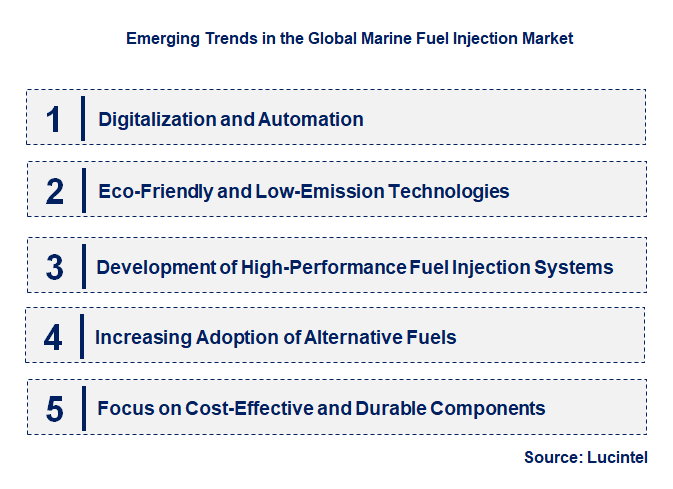 Emerging Trends in the Global Marine Fuel Injection Market

1 Digitalization and Automation

2 Eco-Friendly and Low-Emission Technologies

3 Development of High-Performance Fuel Injection Systems

4 Increasing Adoption of Alternative Fuels

5 Focus on Cost-Effective and Durable Components

Source: Lucintel